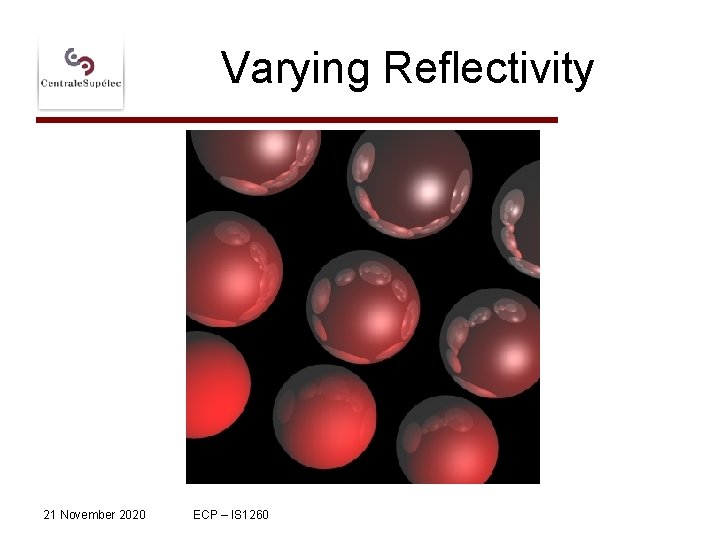 CentraleSupélec

Varying Reflectivity

21 November 2020 ECP – IS1260